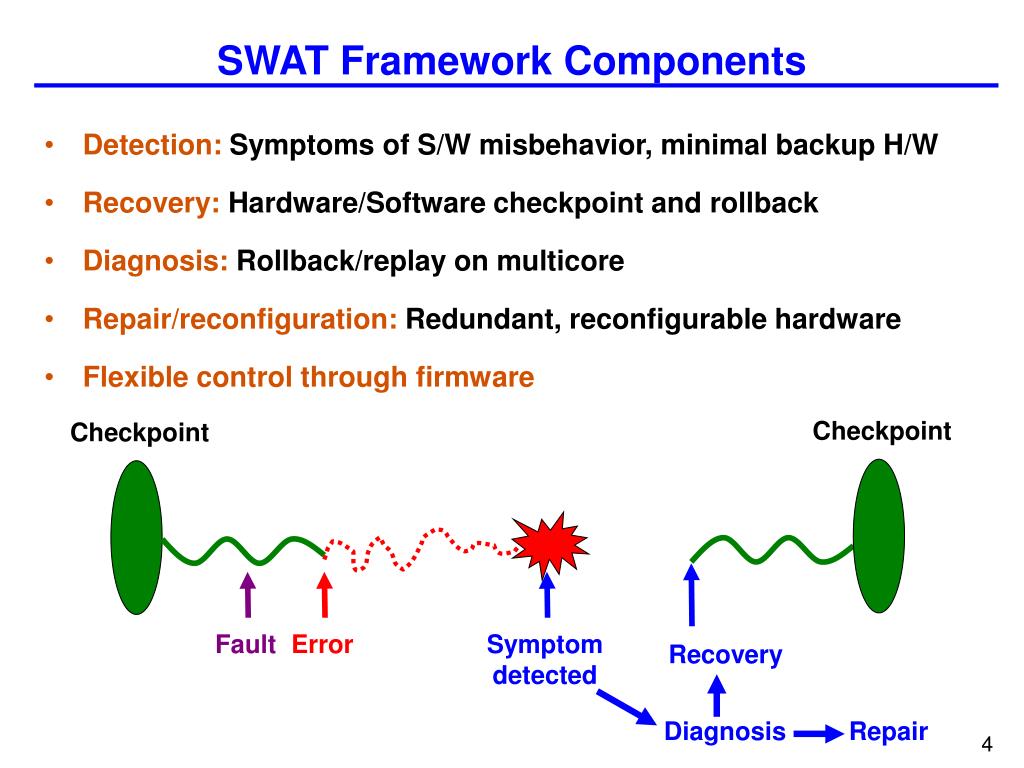 SWAT Framework Components

• Detection: Symptoms of S/W misbehavior, minimal backup H/W

• Recovery: Hardware/Software checkpoint and rollback

• Diagnosis: Rollback/replay on multicore

• Repair/reconfiguration: Redundant, reconfigurable hardware

• Flexible control through firmware

Checkpoint

Checkpoint

Fault Error

Symptom detected

Recovery

Diagnosis

Repair

4